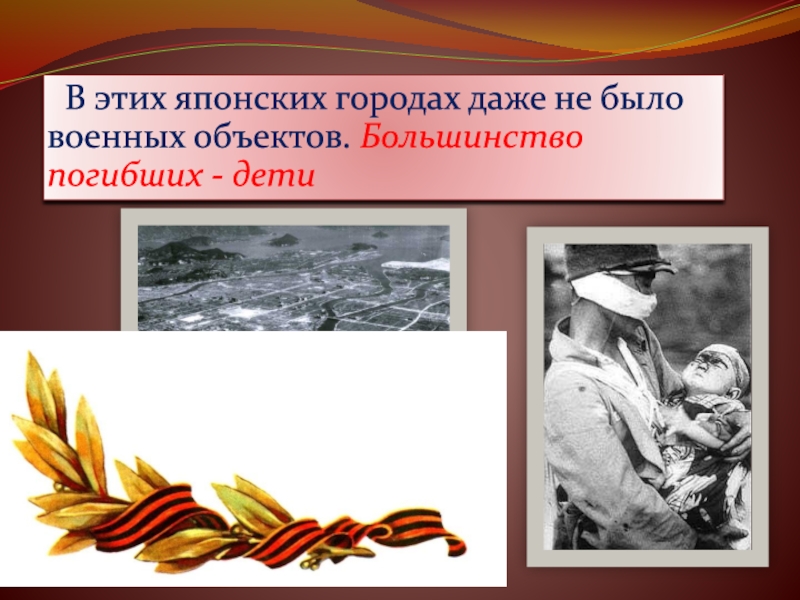 В этих японских городах даже не было военных объектов. Большинство погибших - дети